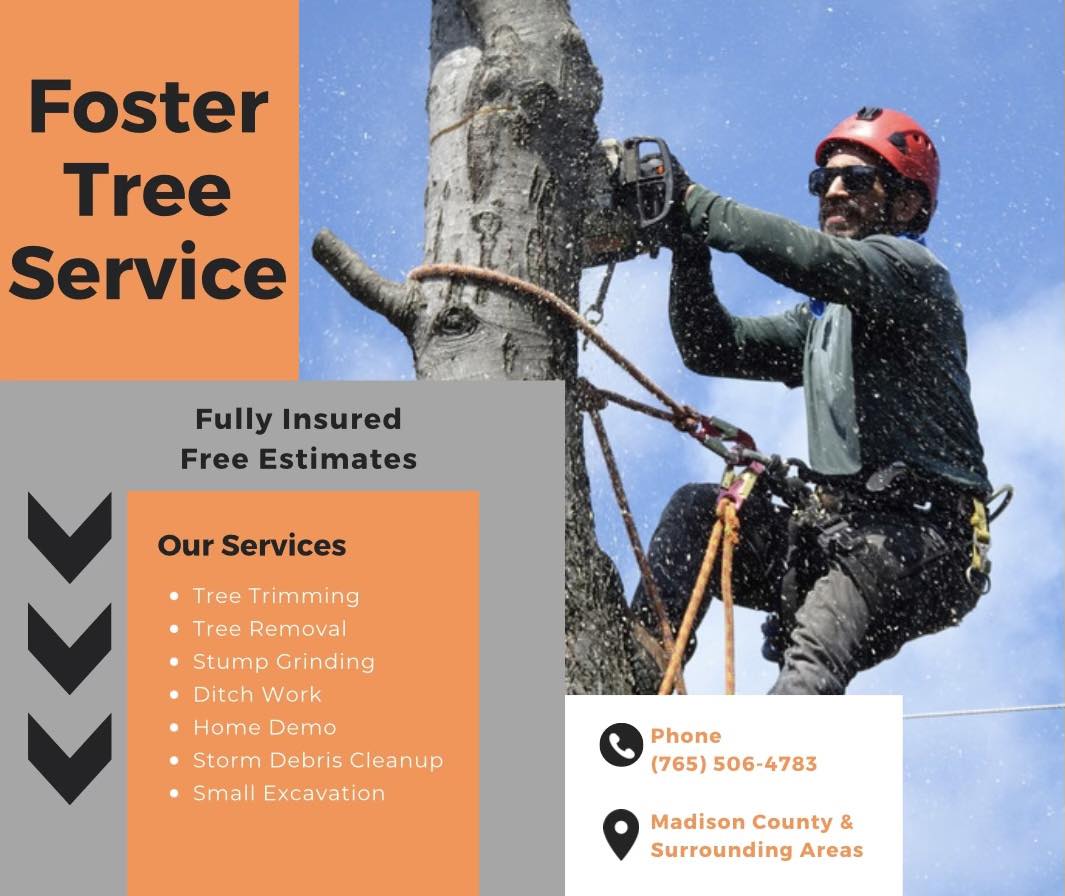 Foster Tree Service

Fully Insured
Free Estimates

Our Services

- Tree Trimming
- Tree Removal
- Stump Grinding
- Ditch Work
- Home Demo
- Storm Debris Cleanup
- Small Excavation

Phone
(765) 506-4783

Madison County &
Surrounding Areas